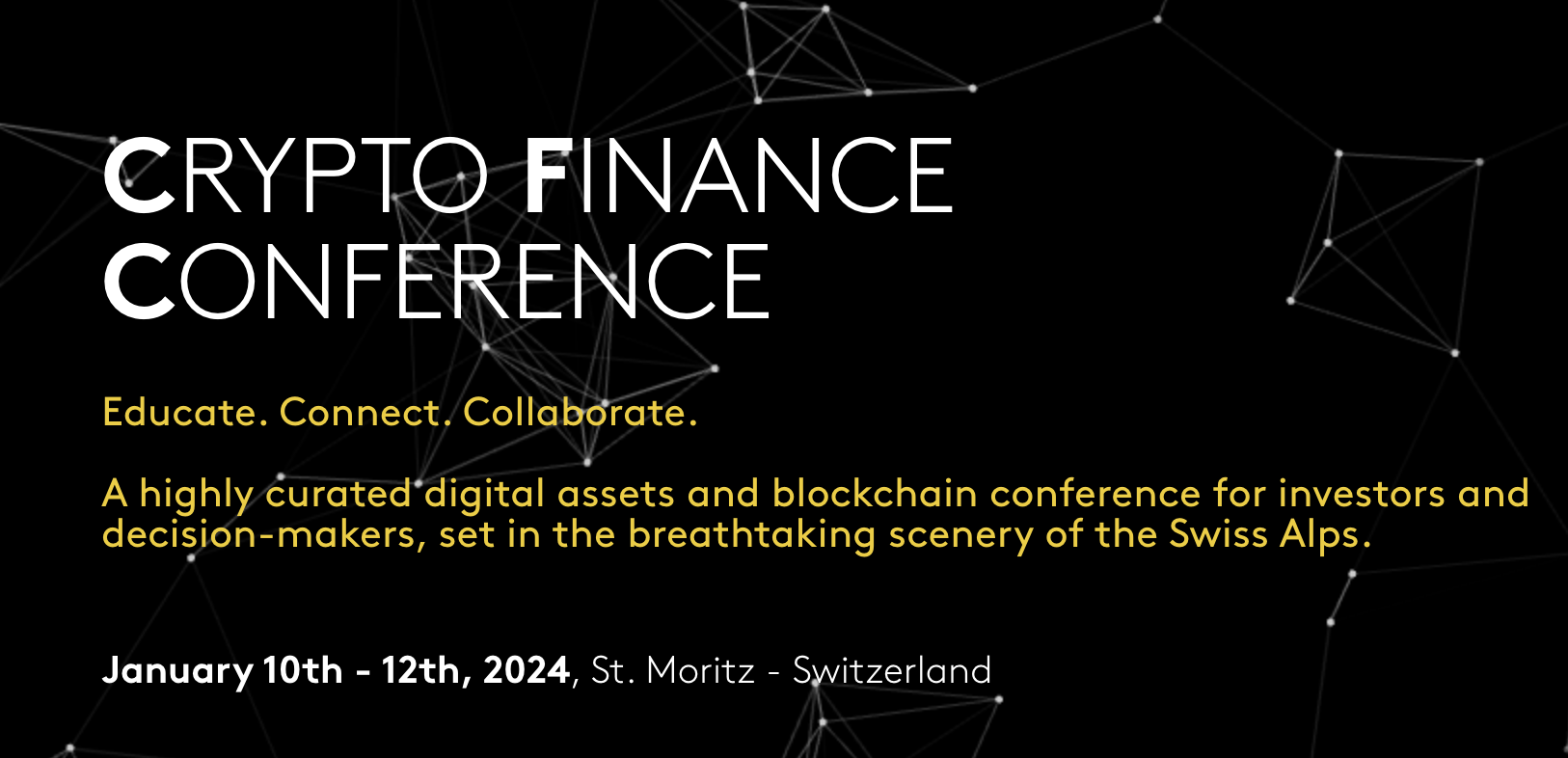 CRYPTO FINANCE CONFERENCE

Educate. Connect. Collaborate.

A highly curated digital assets and blockchain conference for investors and decision-makers, set in the breathtaking scenery of the Swiss Alps.

January 10th - 12th, 2024, St. Moritz - Switzerland